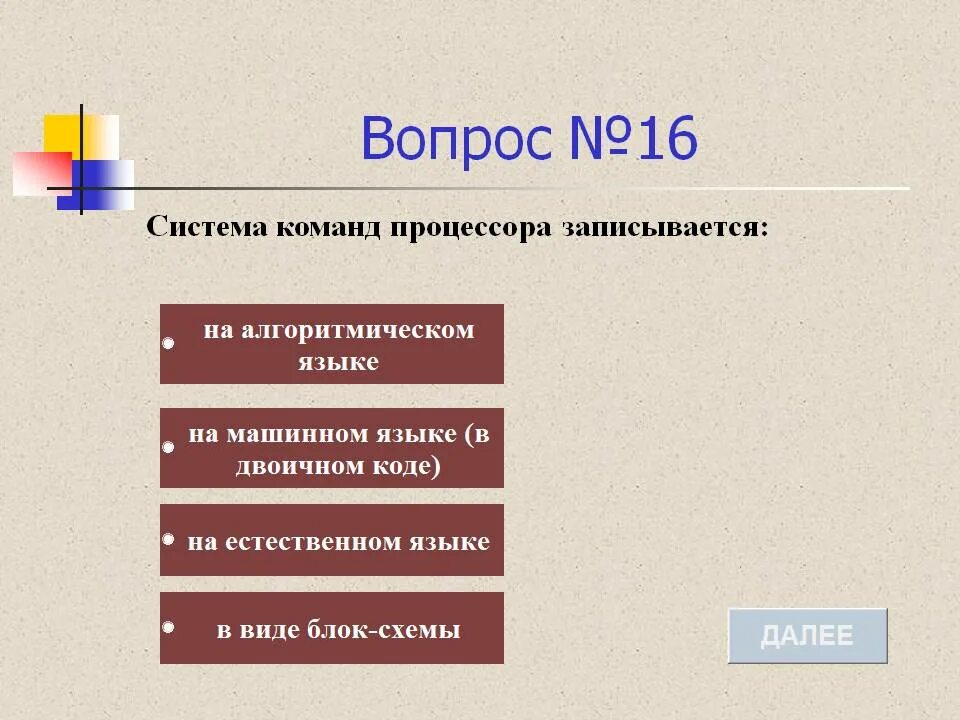 Вопрос №16

Система команд процессора записывается:

на алгоритмическом языке

на машинном языке (в двоичном коде)

на естественном языке

в виде блок-схемы

ДАЛЕЕ